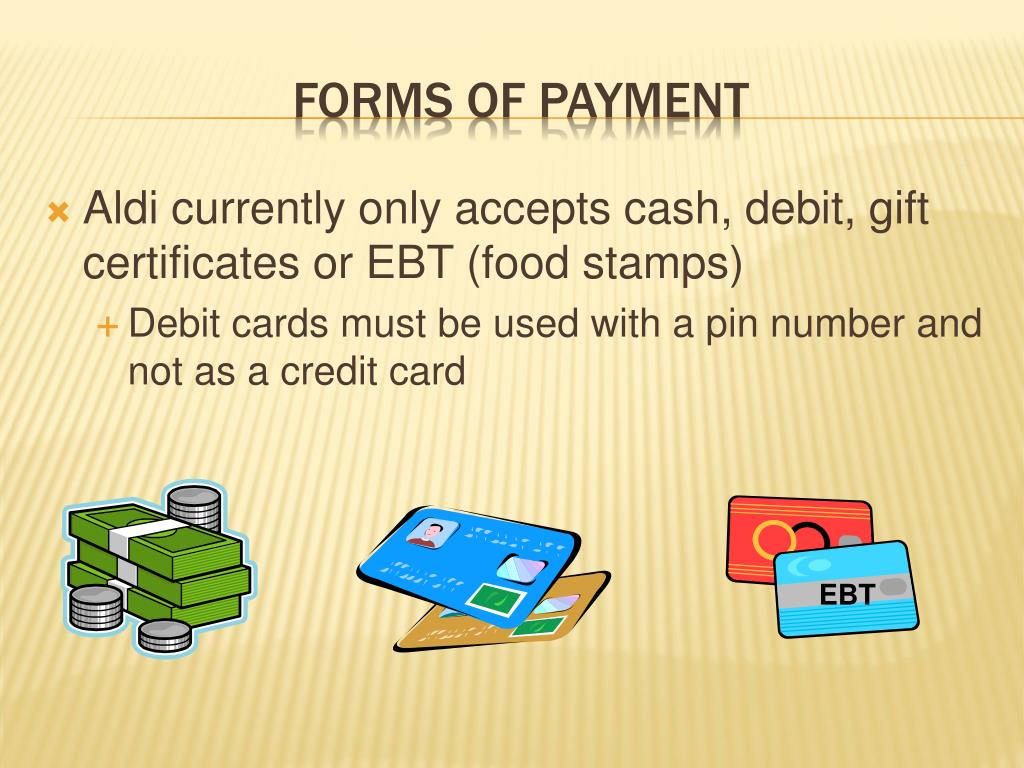 FORMS OF PAYMENT

Aldi currently only accepts cash, debit, gift certificates or EBT (food stamps)

Debit cards must be used with a pin number and not as a credit card

EBT